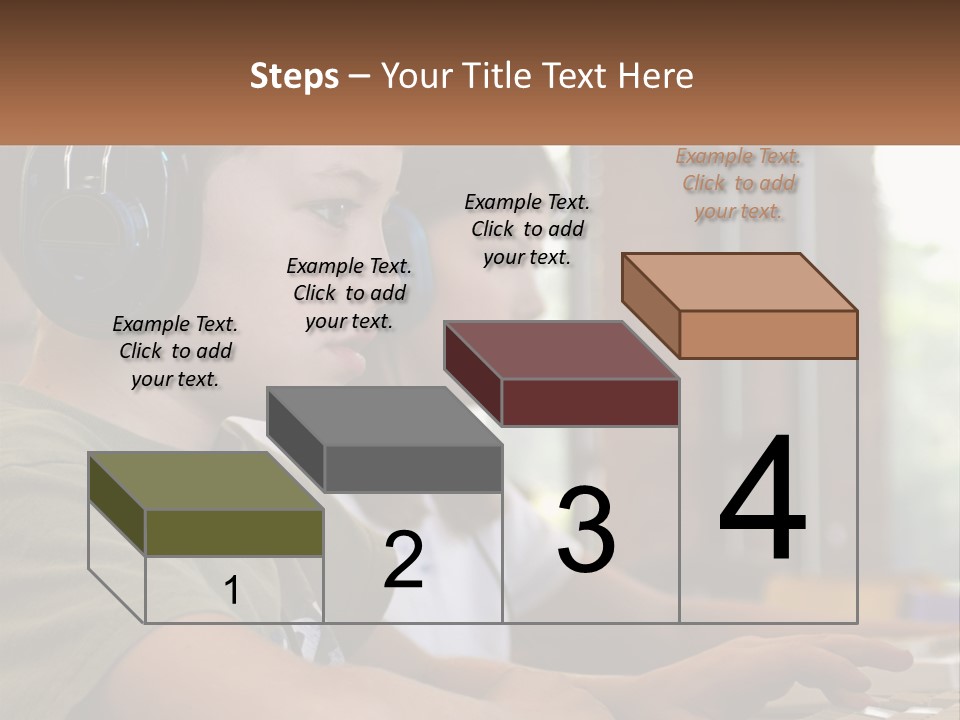 Steps – Your Title Text Here

Example Text. Click to add your text.

Example Text. Click to add your text.

Example Text. Click to add your text.

Example Text. Click to add your text.

1

2

3

4